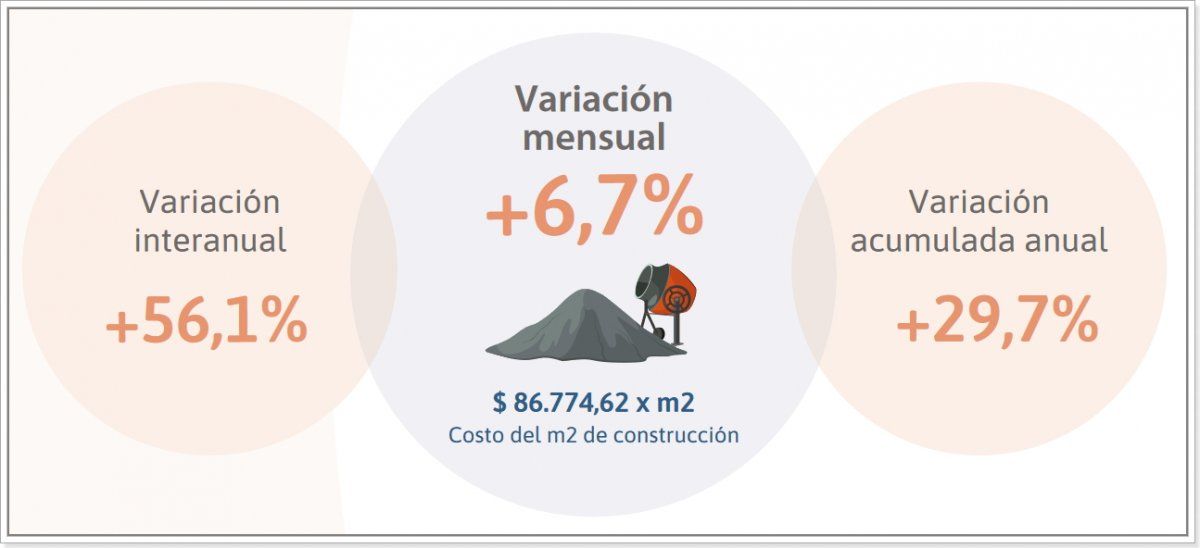 Variación interanual

+56,1%

Variación mensual

+6,7%

$ 86.774,62 x m2
Costo del m2 de construcción

Variación acumulada anual

+29,7%